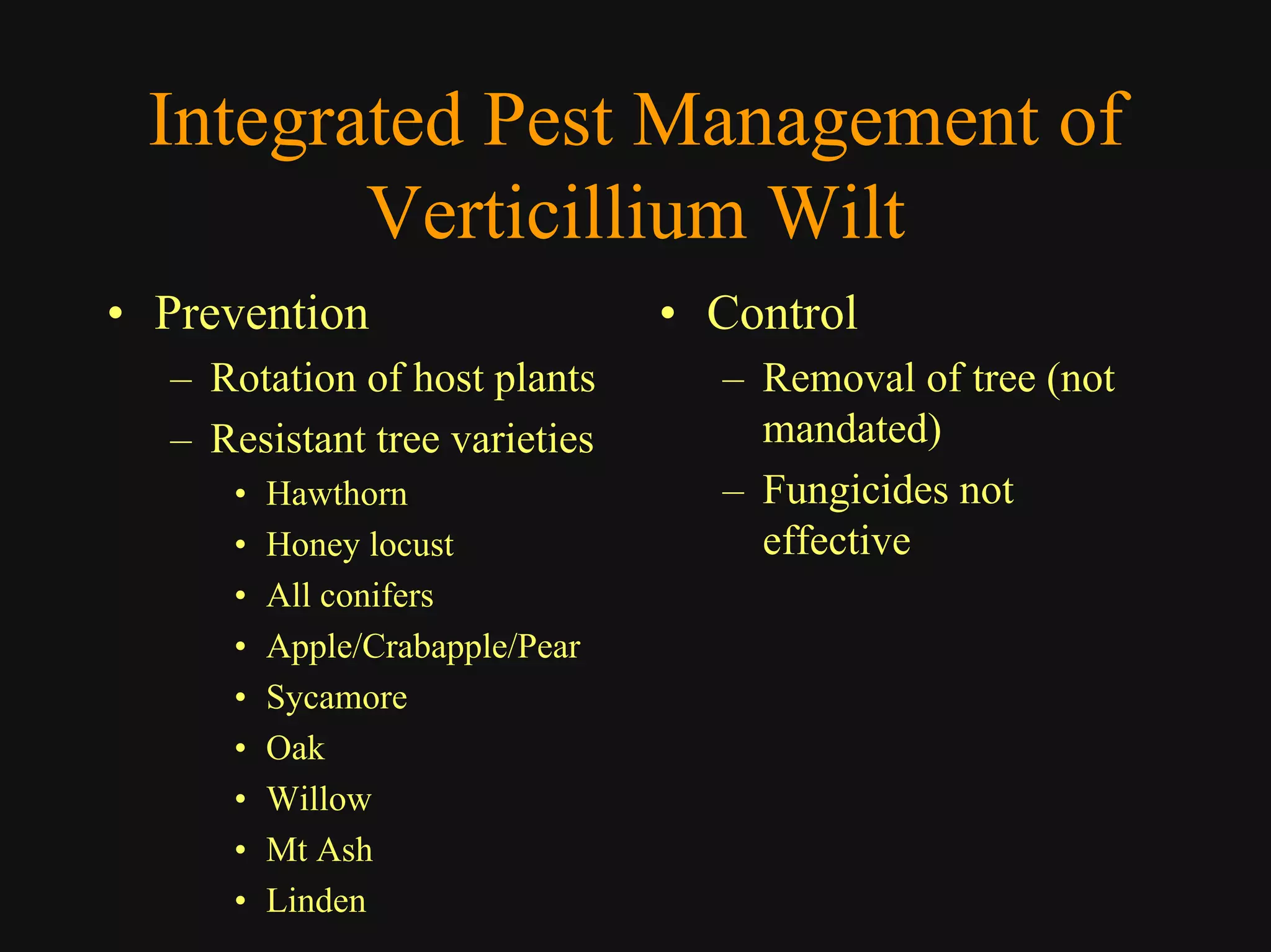 Integrated Pest Management of Verticillium Wilt

• Prevention
– Rotation of host plants
– Resistant tree varieties
• Hawthorn
• Honey locust
• All conifers
• Apple/Crabapple/Pear
• Sycamore
• Oak
• Willow
• Mt Ash
• Linden

• Control
– Removal of tree (not mandated)
– Fungicides not effective